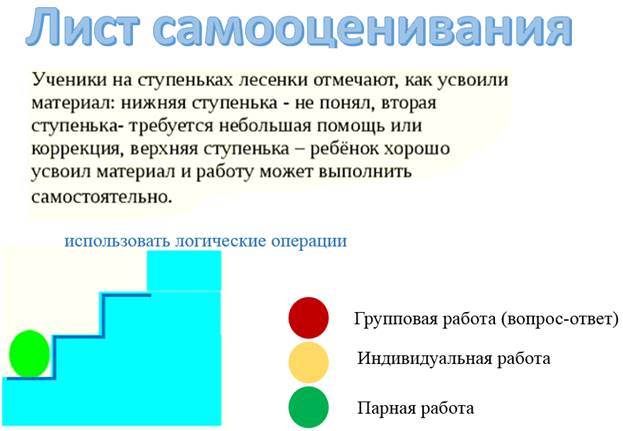 Лист самооценивания

Ученики на ступеньках лесенки отмечают, как усвоили материал: нижняя ступенька - не понял, вторая ступенька- требуется небольшая помощь или коррекция, верхняя ступенька – ребёнок хорошо усвоил материал и работу может выполнить самостоятельно.

использовать логические операции

Групповая работа (вопрос-ответ)

Индивидуальная работа

Парная работа